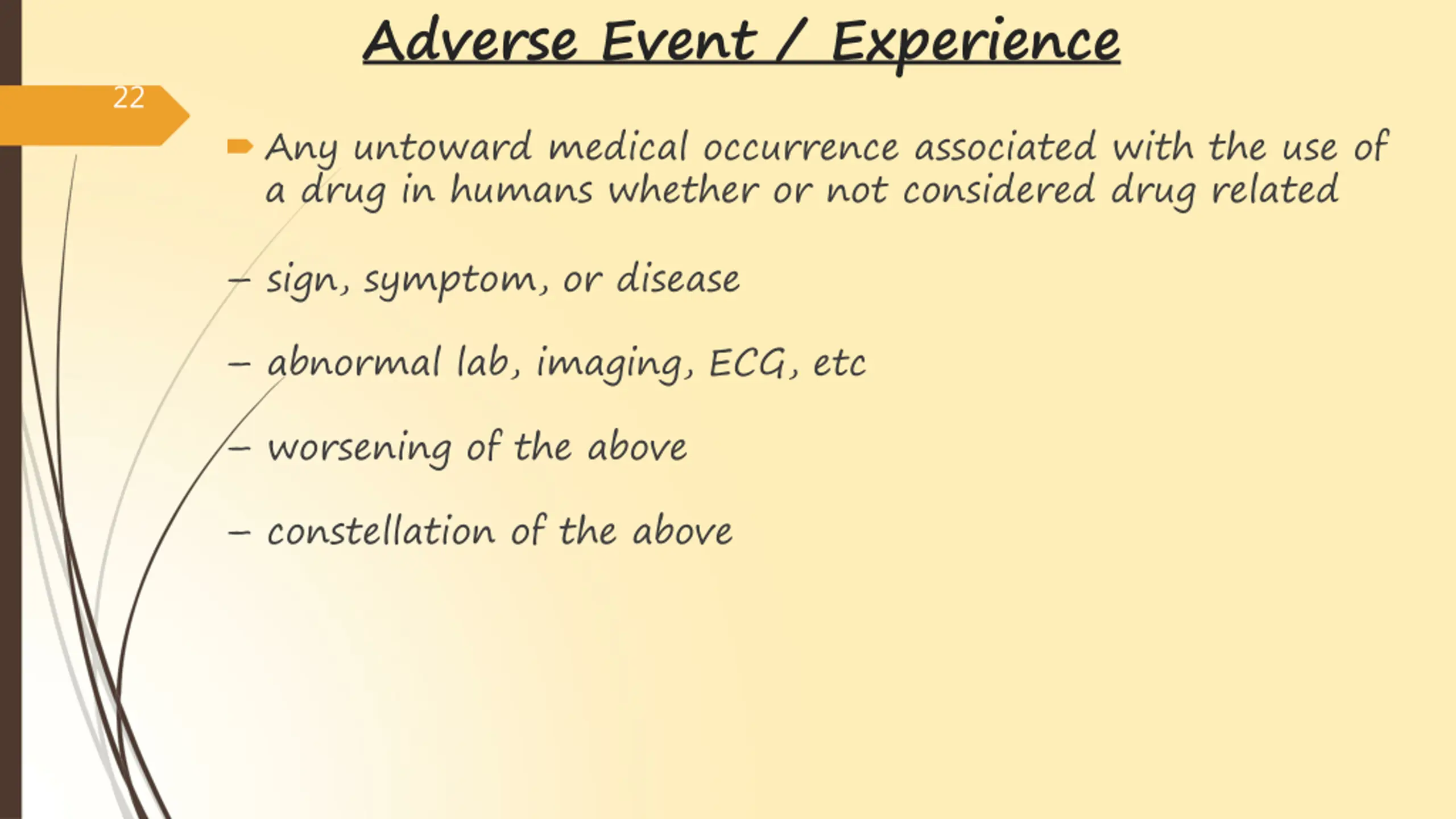 Adverse Event / Experience

22

Any untoward medical occurrence associated with the use of a drug in humans whether or not considered drug related

– sign, symptom, or disease

– abnormal lab, imaging, ECG, etc

– worsening of the above

– constellation of the above